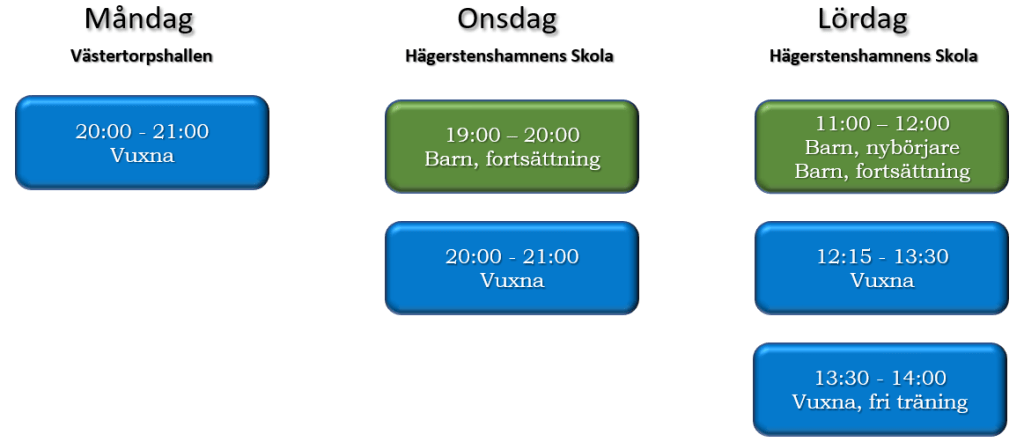 Måndag
Västertorpshallen

20:00 - 21:00
Vuxna

Onsdag
Hägerstenshamnens Skola

19:00 – 20:00
Barn, fortsättning

20:00 - 21:00
Vuxna

Lördag
Hägerstenshamnens Skola

11:00 – 12:00
Barn, nybörjare
Barn, fortsättning

12:15 - 13:30
Vuxna

13:30 - 14:00
Vuxna, fri träning